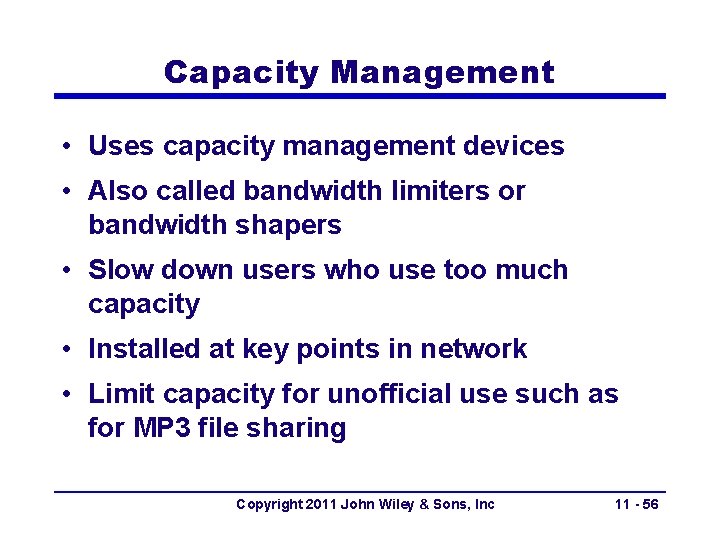 Capacity Management

• Uses capacity management devices
• Also called bandwidth limiters or bandwidth shapers
• Slow down users who use too much capacity
• Installed at key points in network
• Limit capacity for unofficial use such as for MP3 file sharing

Copyright 2011 John Wiley & Sons, Inc

11 - 56